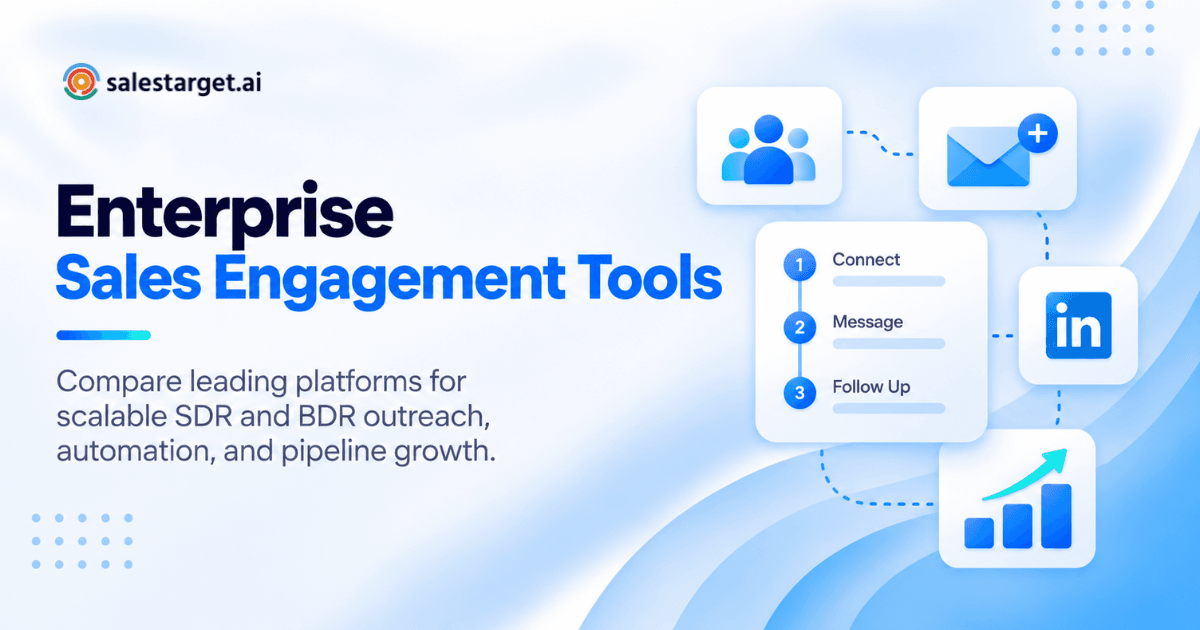 salestarget.ai

Enterprise
Sales Engagement Tools

Compare leading platforms for scalable SDR and BDR outreach, automation, and pipeline growth.

1 Connect
2 Message
3 Follow Up

in